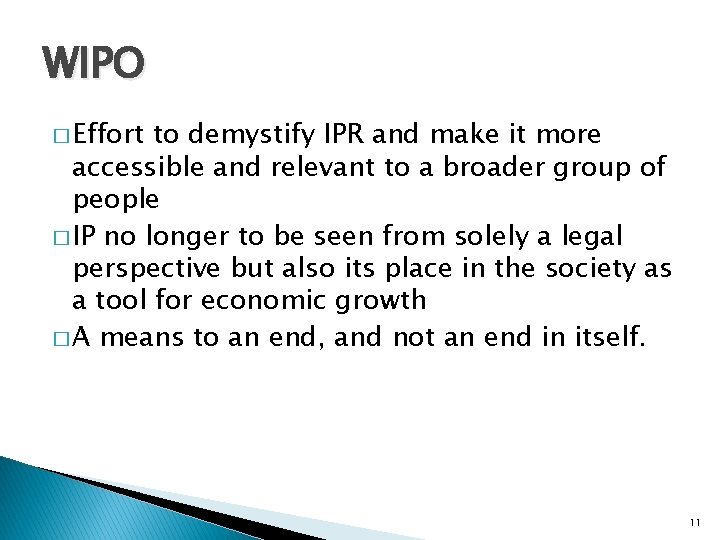 WIPO

□ Effort to demystify IPR and make it more accessible and relevant to a broader group of people

□ IP no longer to be seen from solely a legal perspective but also its place in the society as a tool for economic growth

□ A means to an end, and not an end in itself.

11